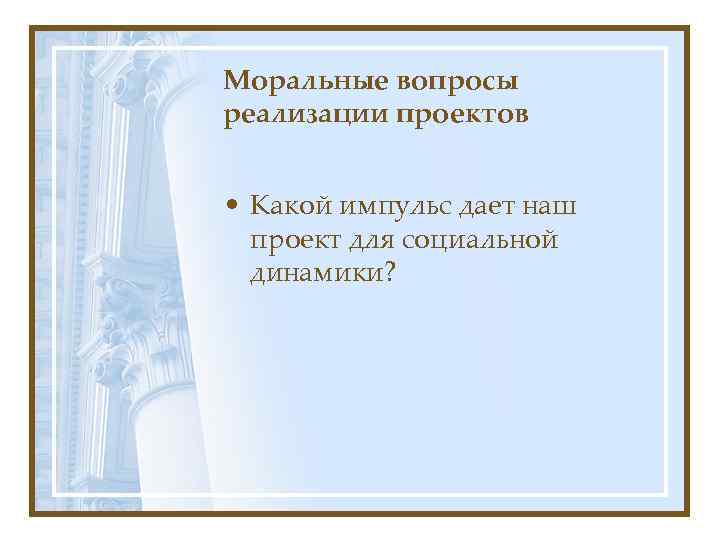 Моральные вопросы реализации проектов

• Какой импульс дает наш проект для социальной динамики?